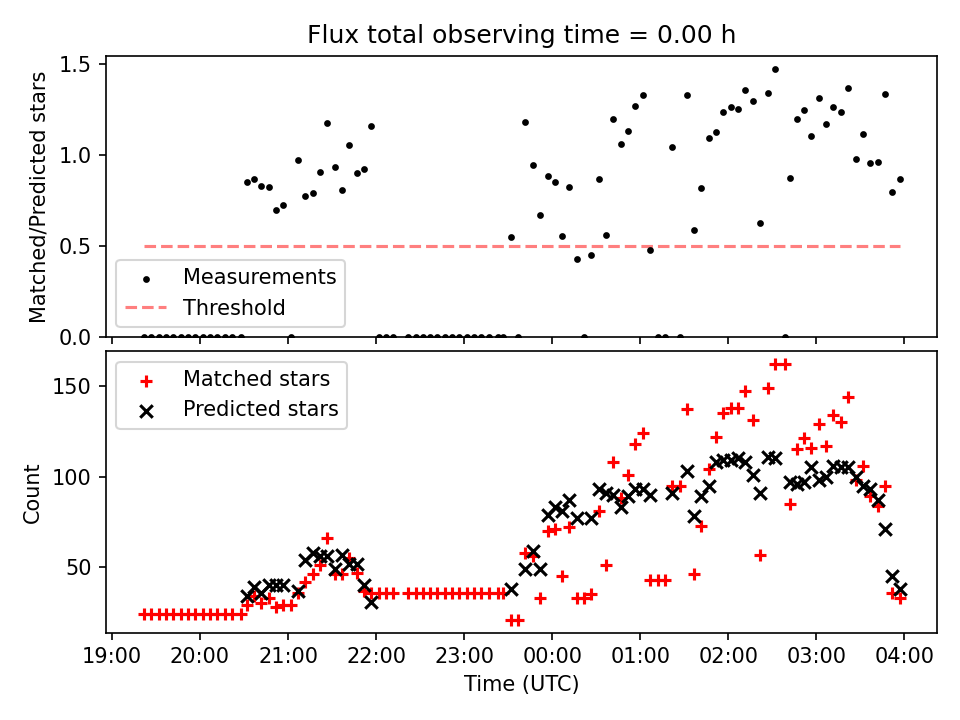 Flux total observing time = 0.00 h

Matched/Predicted stars

1.5
1.0
0.5
0.0

Measurements
Threshold

Matched stars
Predicted stars

Count

150
100
50

19:00
20:00
21:00
22:00
23:00
00:00
01:00
02:00
03:00
04:00

Time (UTC)